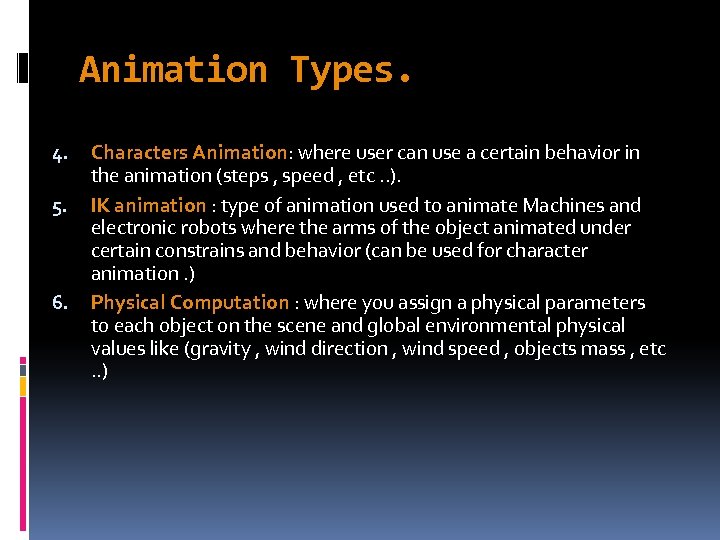 Animation Types.

4. Characters Animation: where user can use a certain behavior in the animation (steps , speed , etc ..).

5. IK animation : type of animation used to animate Machines and electronic robots where the arms of the object animated under certain constrains and behavior (can be used for character animation .)

6. Physical Computation : where you assign a physical parameters to each object on the scene and global environmental physical values like (gravity , wind direction , wind speed , objects mass , etc ..)